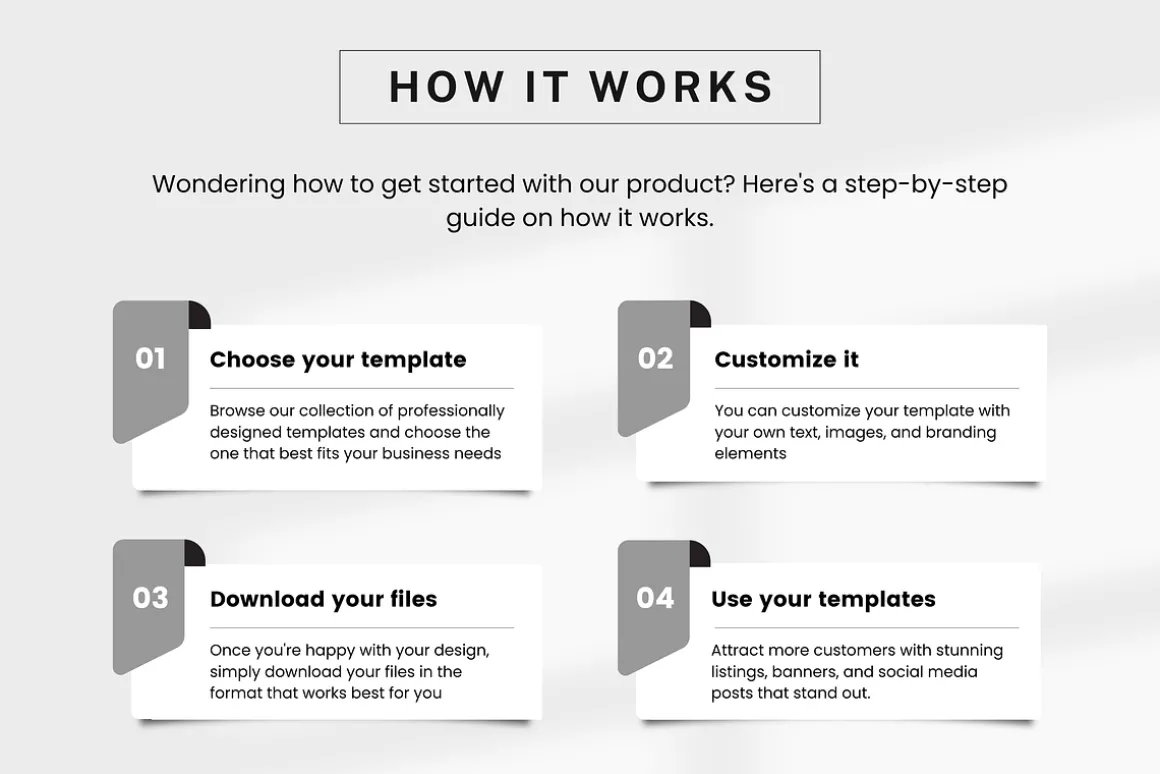 HOW IT WORKS

Wondering how to get started with our product? Here's a step-by-step guide on how it works.

01

Choose your template

Browse our collection of professionally designed templates and choose the one that best fits your business needs

02

Customize it

You can customize your template with your own text, images, and branding elements

03

Download your files

Once you're happy with your design, simply download your files in the format that works best for you

04

Use your templates

Attract more customers with stunning listings, banners, and social media posts that stand out.